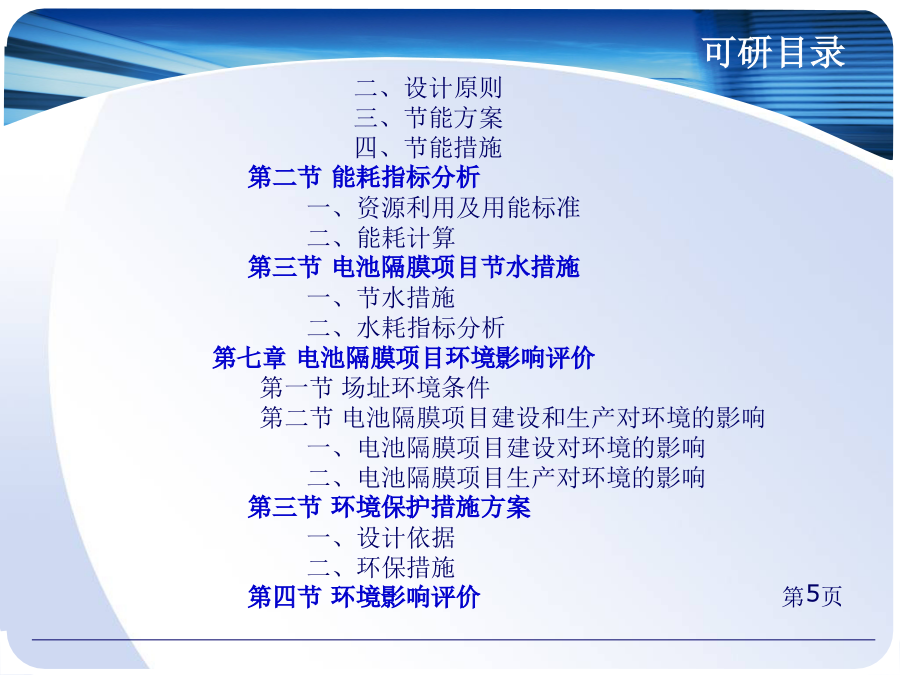 可研目录

二、设计原则
三、节能方案
四、节能措施
第二节 能耗指标分析
一、资源利用及用能标准
二、能耗计算
第三节 电池隔膜项目节水措施
一、节水措施
二、水耗指标分析
第七章 电池隔膜项目环境影响评价
第一节 场址环境条件
第二节 电池隔膜项目建设和生产对环境的影响
一、电池隔膜项目建设对环境的影响
二、电池隔膜项目生产对环境的影响
第三节 环境保护措施方案
一、设计依据
二、环保措施
第四节 环境影响评价

第5页